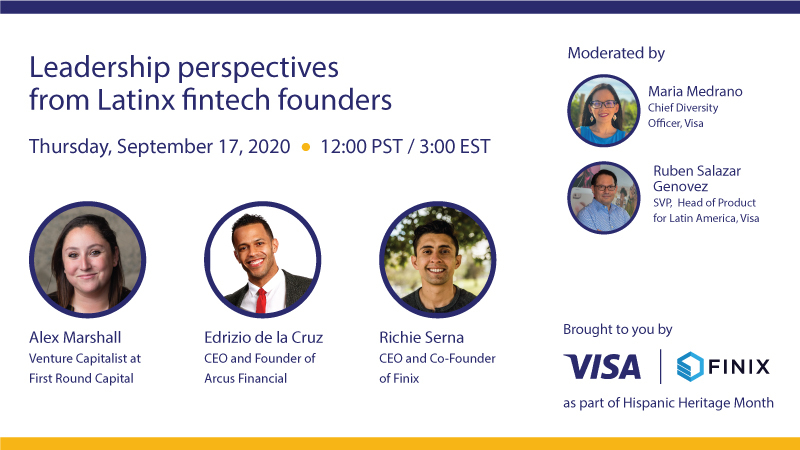 Leadership perspectives from Latinx fintech founders

Thursday, September 17, 2020 • 12:00 PST / 3:00 EST

Alex Marshall
Venture Capitalist at First Round Capital

Edrizio de la Cruz
CEO and Founder of Arcus Financial

Richie Serna
CEO and Co-Founder of Finix

Moderated by

Maria Medrano
Chief Diversity Officer, Visa

Ruben Salazar Genovez
SVP, Head of Product for Latin America, Visa

Brought to you by

VISA | FINIX

as part of Hispanic Heritage Month